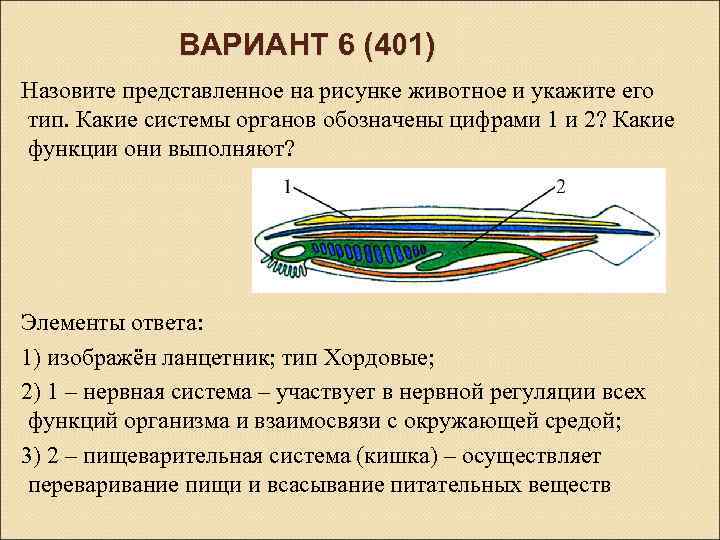 ВАРИАНТ 6 (401)

Назовите представленное на рисунке животное и укажите его тип. Какие системы органов обозначены цифрами 1 и 2? Какие функции они выполняют?

1

2

Элементы ответа:

1) изображён ланцетник; тип Хордовые;

2) 1 – нервная система – участвует в нервной регуляции всех функций организма и взаимосвязи с окружающей средой;

3) 2 – пищеварительная система (кишка) – осуществляет переваривание пищи и всасывание питательных веществ